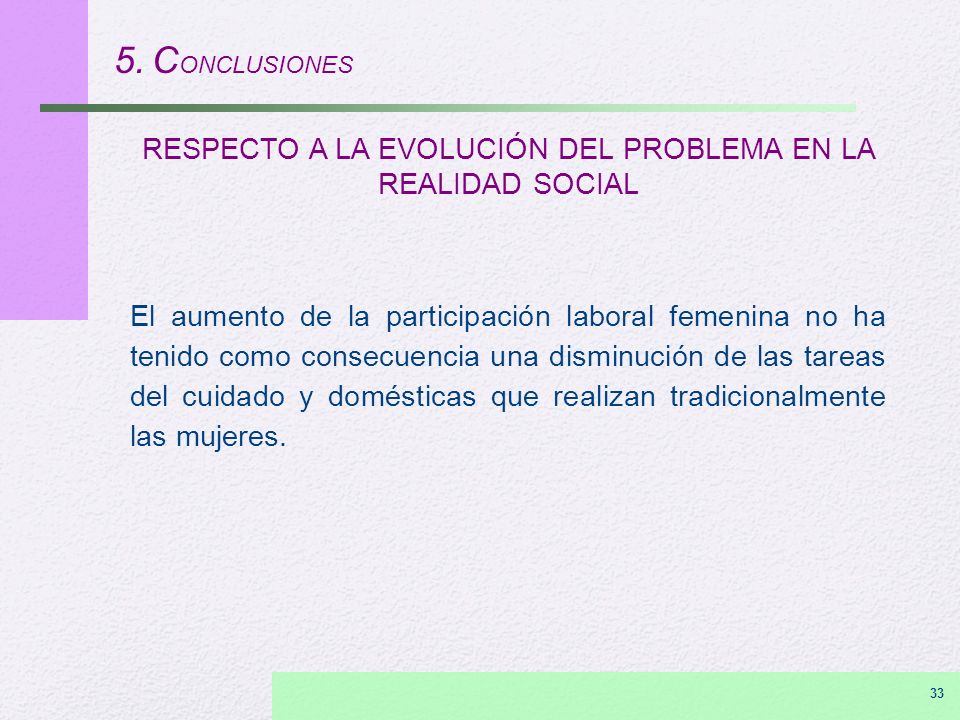 5. CONCLUSIONES

RESPECTO A LA EVOLUCIÓN DEL PROBLEMA EN LA REALIDAD SOCIAL

El aumento de la participación laboral femenina no ha tenido como consecuencia una disminución de las tareas del cuidado y domésticas que realizan tradicionalmente las mujeres.

33